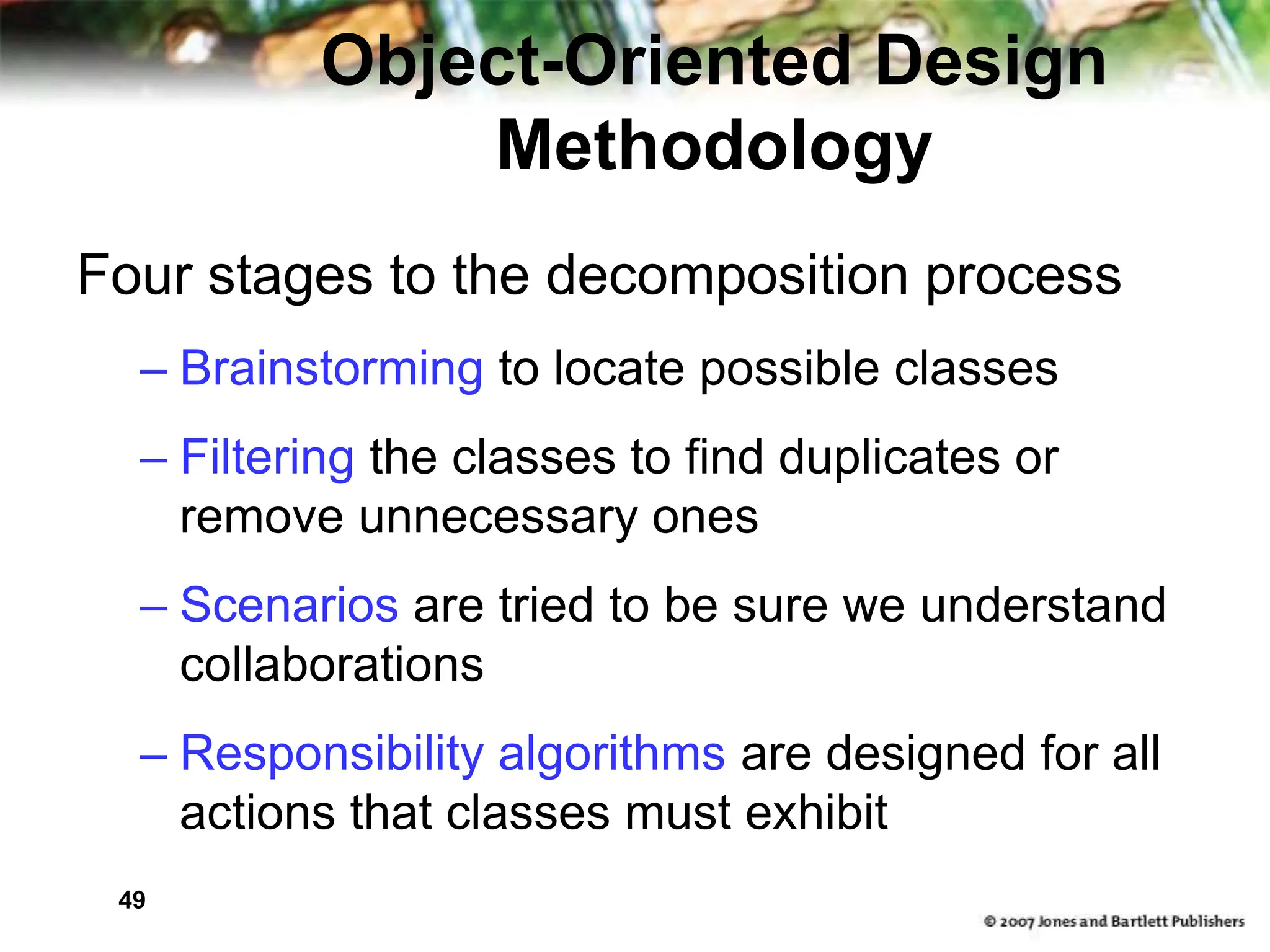 Object-Oriented Design Methodology

Four stages to the decomposition process

– Brainstorming to locate possible classes

– Filtering the classes to find duplicates or remove unnecessary ones

– Scenarios are tried to be sure we understand collaborations

– Responsibility algorithms are designed for all actions that classes must exhibit

49

© 2007 Jones and Bartlett Publishers